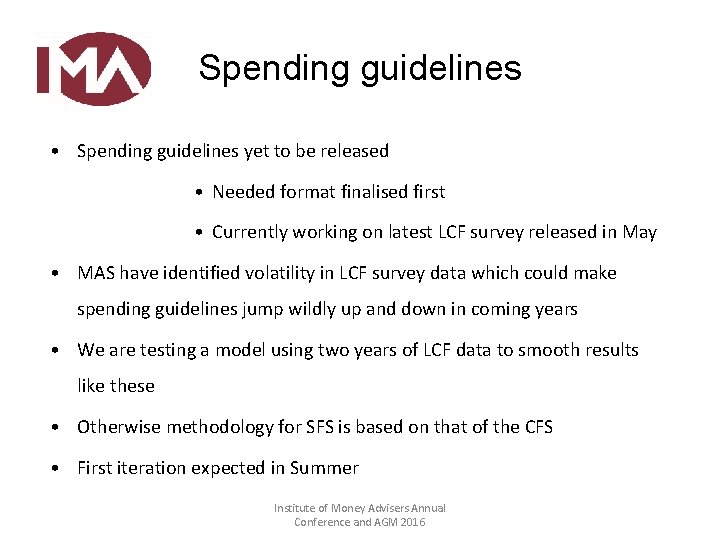 IMA

Spending guidelines

• Spending guidelines yet to be released

• Needed format finalised first

• Currently working on latest LCF survey released in May

• MAS have identified volatility in LCF survey data which could make spending guidelines jump wildly up and down in coming years

• We are testing a model using two years of LCF data to smooth results like these

• Otherwise methodology for SFS is based on that of the CFS

• First iteration expected in Summer

Institute of Money Advisers Annual Conference and AGM 2016